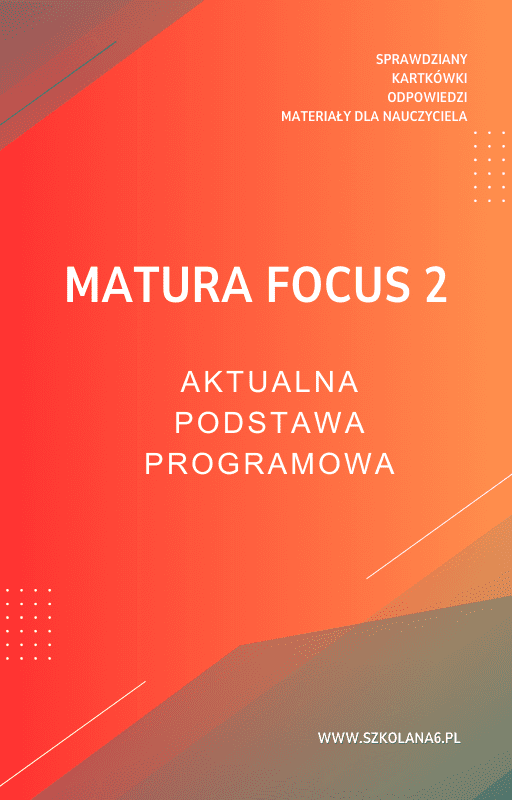 SPRAWDZIANY
KARTKÓWKI
ODPOWIEDZI
MATERIAŁY DLA NAUCZYCIELA

MATURA FOCUS 2

AKTUALNA
PODSTAWA
PROGRAMOWA

WWW.SZKOLANA6.PL